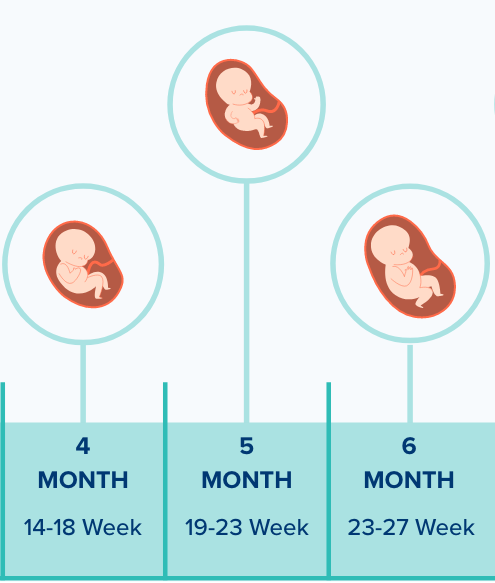 4
MONTH
14-18 Week

5
MONTH
19-23 Week

6
MONTH
23-27 Week